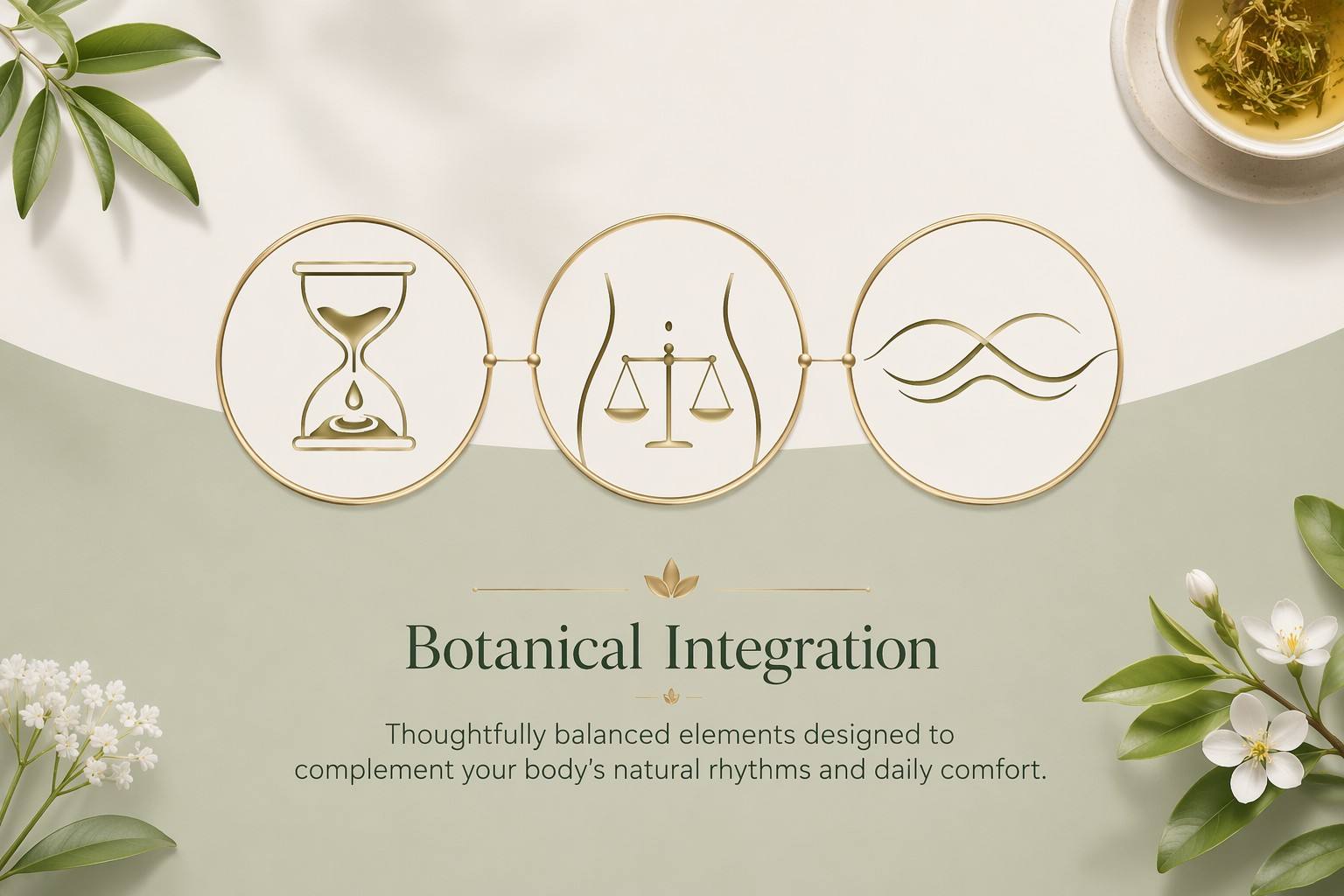 Botanical Integration

Thoughtfully balanced elements designed to complement your body's natural rhythms and daily comfort.